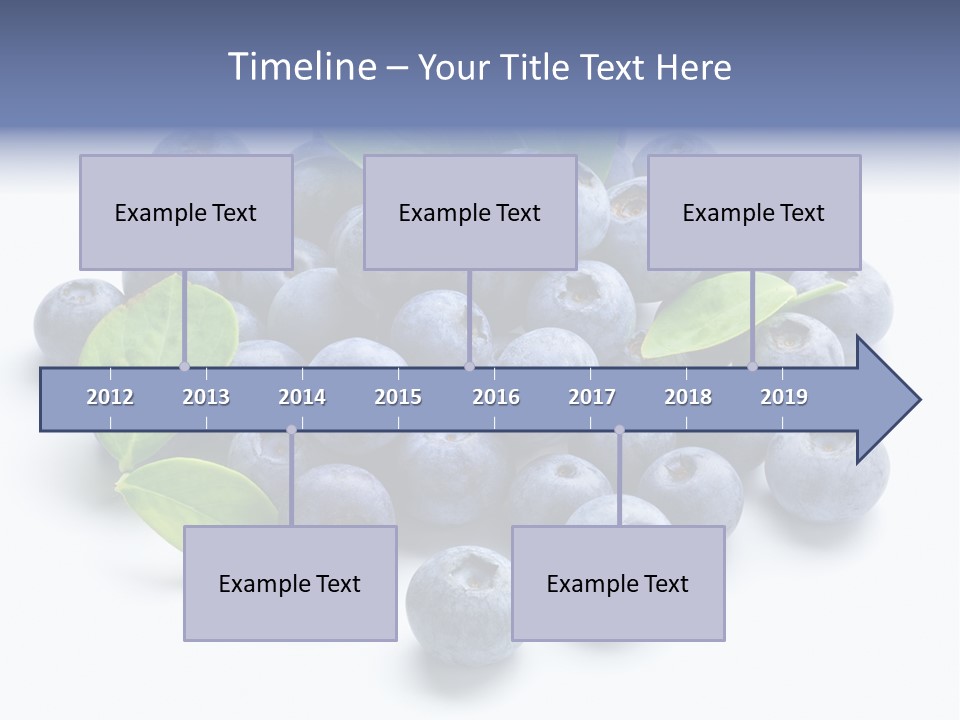 Timeline – Your Title Text Here

Example Text

Example Text

Example Text

2012
2013
2014
2015
2016
2017
2018
2019

Example Text

Example Text